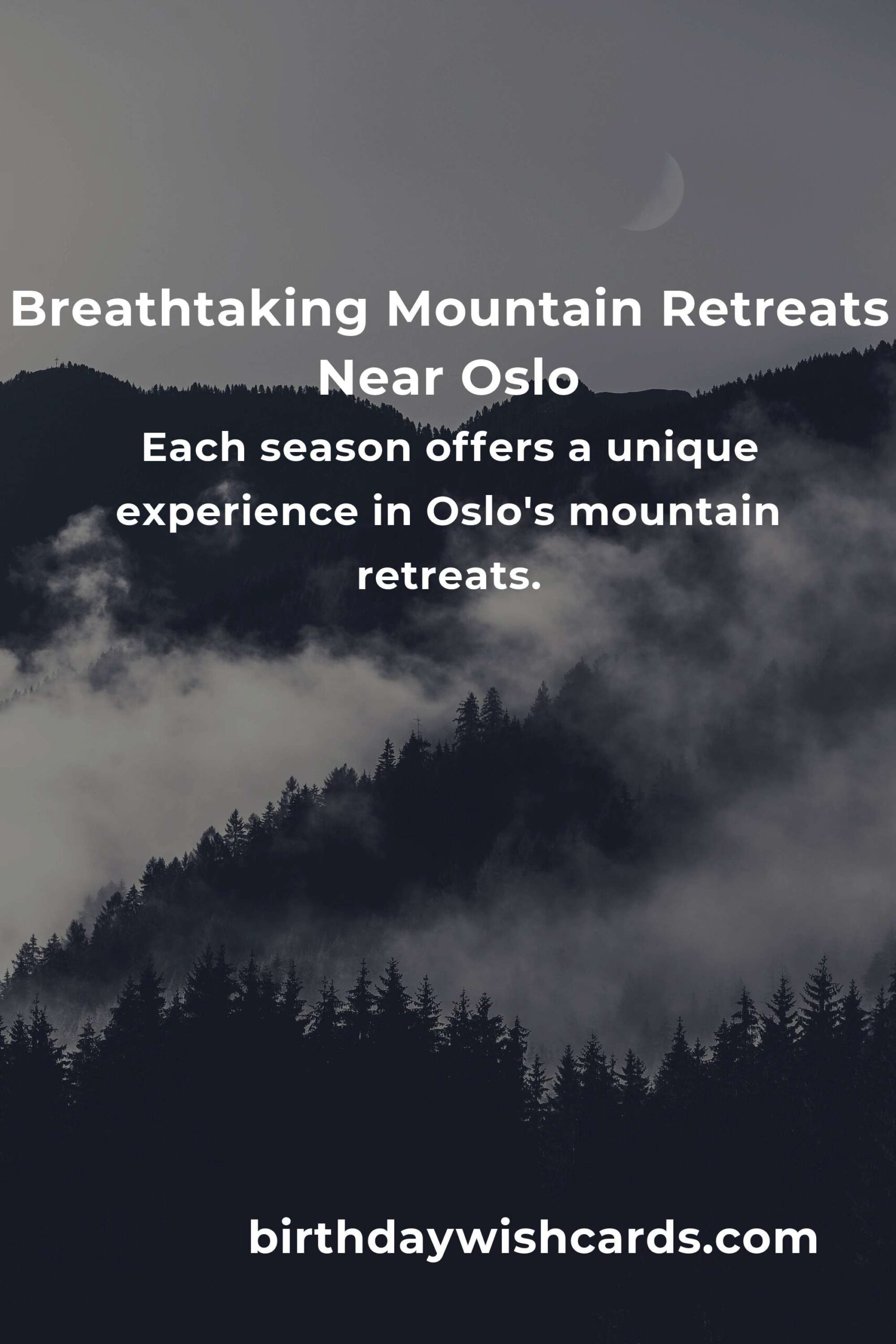 Breathtaking Mountain Retreats Near Oslo

Each season offers a unique experience in Oslo's mountain retreats.

birthdaywishcards.com